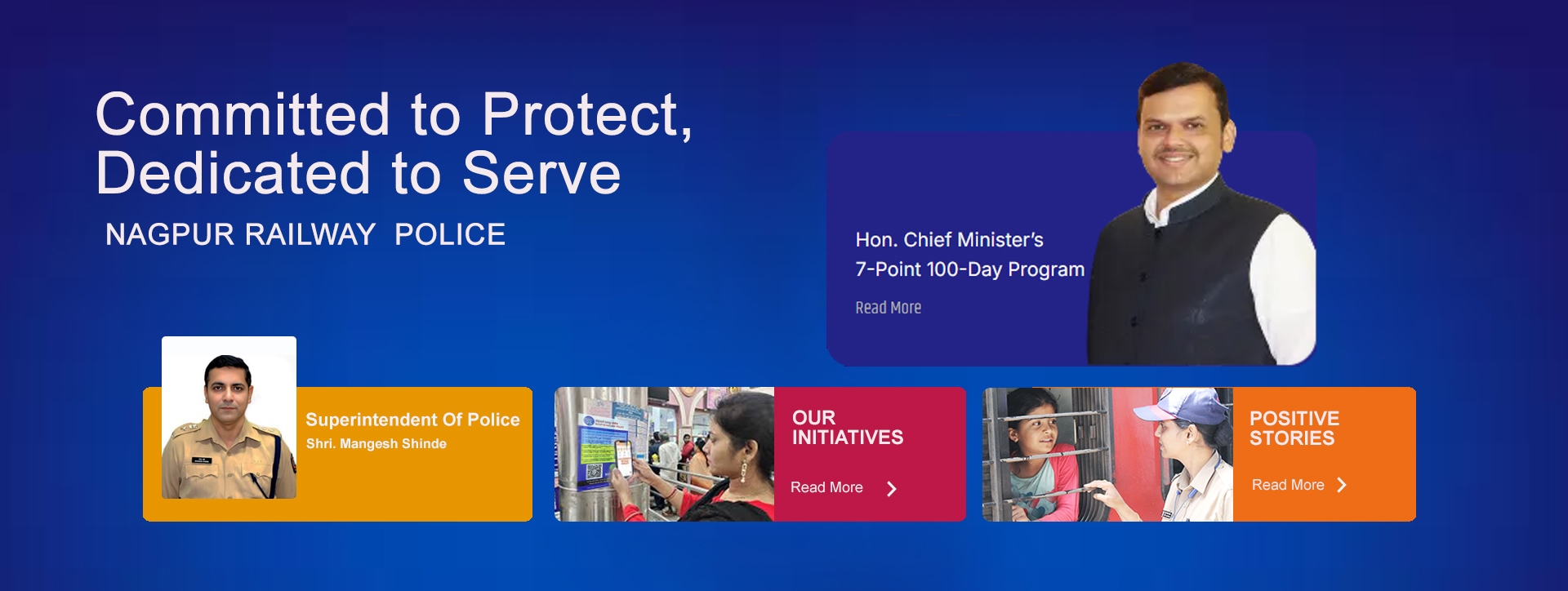 Committed to Protect,
Dedicated to Serve
NAGPUR RAILWAY POLICE

Hon. Chief Minister's
7-Point 100-Day Program
Read More

Superintendent Of Police
Shri. Mangesh Shinde

OUR INITIATIVES
Read More

POSITIVE STORIES
Read More